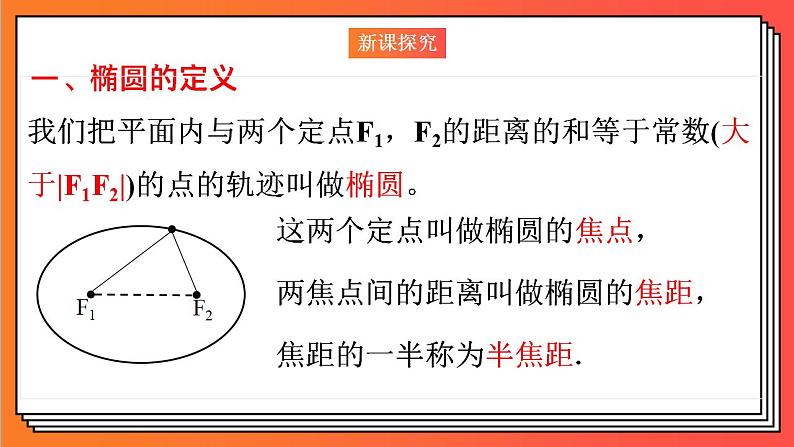 新课探究

一、椭圆的定义

我们把平面内与两个定点$F_1$，$F_2$的距离的和等于常数(大于$|F_1F_2|$)的点的轨迹叫做椭圆。

$F_1$ $F_2$

这两个定点叫做椭圆的焦点，

两焦点间的距离叫做椭圆的焦距，

焦距的一半称为半焦距.